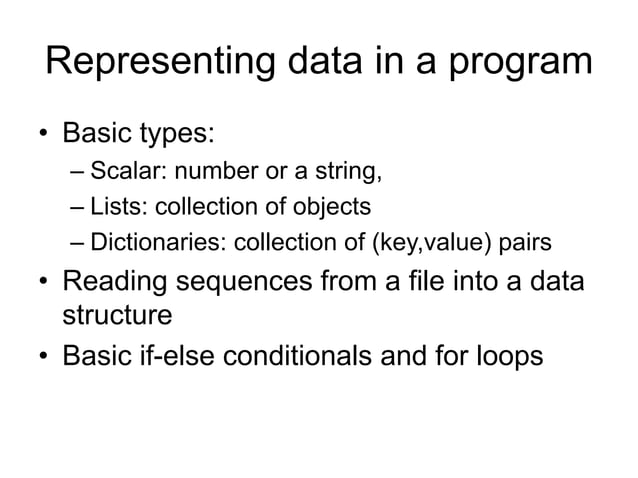 Representing data in a program

• Basic types:
 – Scalar: number or a string,
 – Lists: collection of objects
 – Dictionaries: collection of (key,value) pairs
• Reading sequences from a file into a data structure
• Basic if-else conditionals and for loops